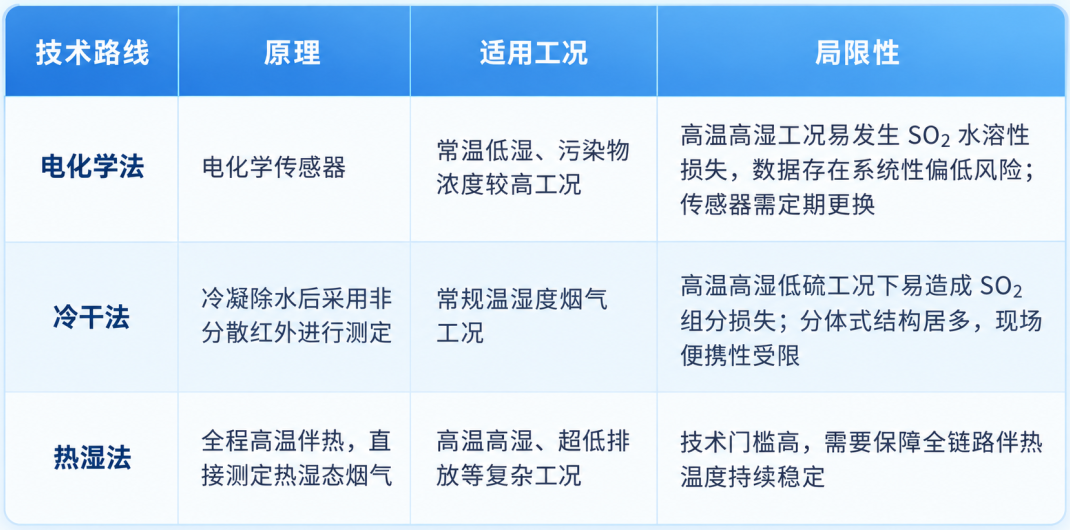 | 技术路线 | 原理 | 适用工况 | 局限性 |
|---|---|---|---|
| 电化学法 | 电化学传感器 | 常温低湿、污染物浓度较高工况 | 高温高湿工况易发生 $SO_2$ 水溶性损失，数据存在系统性偏低风险；传感器需定期更换 |
| 冷干法 | 冷凝除水后采用非分散红外进行测定 | 常规温湿度烟气工况 | 高温高湿低硫工况下易造成 $SO_2$ 组分损失；分体式结构居多，现场便携性受限 |
| 热湿法 | 全程高温伴热，直接测定热湿态烟气 | 高温高湿、超低排放等复杂工况 | 技术门槛高，需要保障全链路伴热温度持续稳定 |